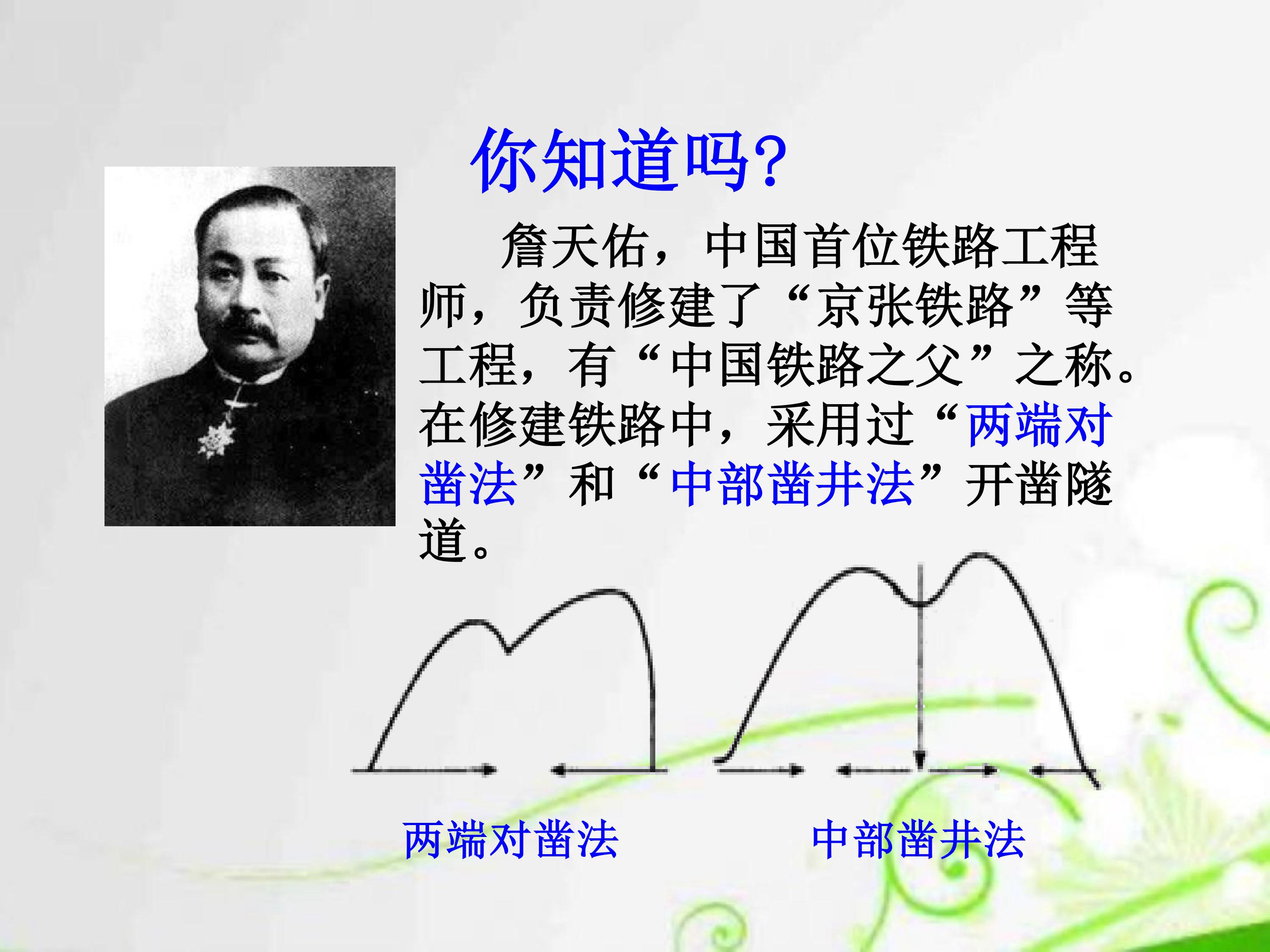 你知道吗?

詹天佑，中国首位铁路工程师，负责修建了“京张铁路”等工程，有“中国铁路之父”之称。在修建铁路中，采用过“两端对凿法”和“中部凿井法”开凿隧道。

两端对凿法

中部凿井法